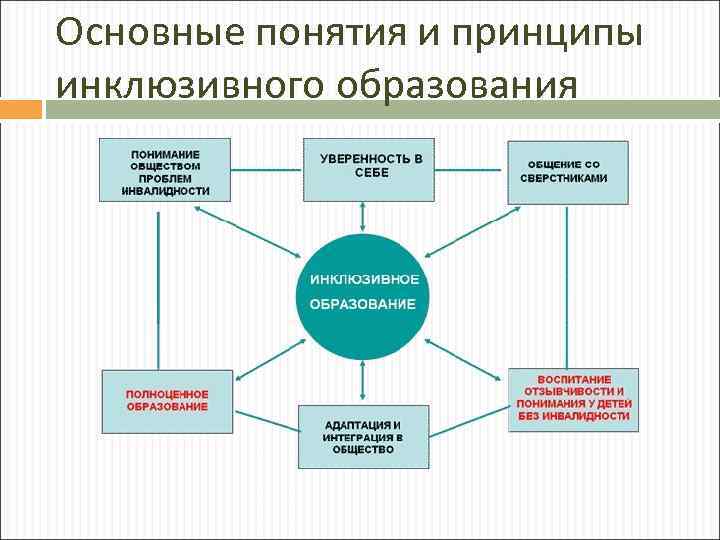 Основные понятия и принципы инклюзивного образования

ПОНИМАНИЕ ОБЩЕСТВОМ ПРОБЛЕМ ИНВАЛИДНОСТИ

УВЕРЕННОСТЬ В СЕБЕ

ОБЩЕНИЕ СО СВЕРСТНИКАМИ

ИНКЛЮЗИВНОЕ ОБРАЗОВАНИЕ

ПОЛНОЦЕННОЕ ОБРАЗОВАНИЕ

АДАПТАЦИЯ И ИНТЕГРАЦИЯ В ОБЩЕСТВО

ВОСПИТАНИЕ ОТЗЫВЧИВОСТИ И ПОНИМАНИЯ У ДЕТЕЙ БЕЗ ИНВАЛИДНОСТИ